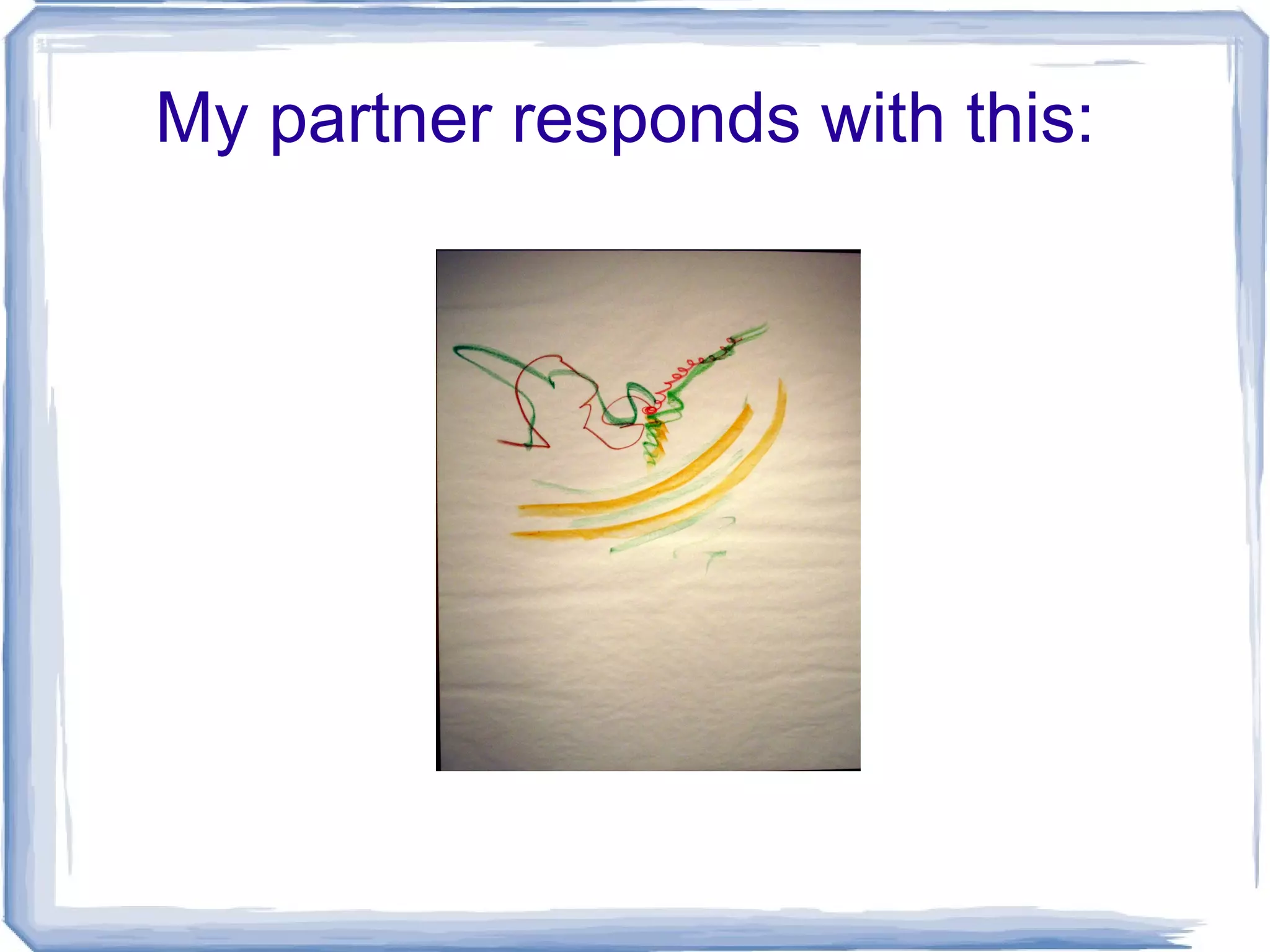 My partner responds with this: